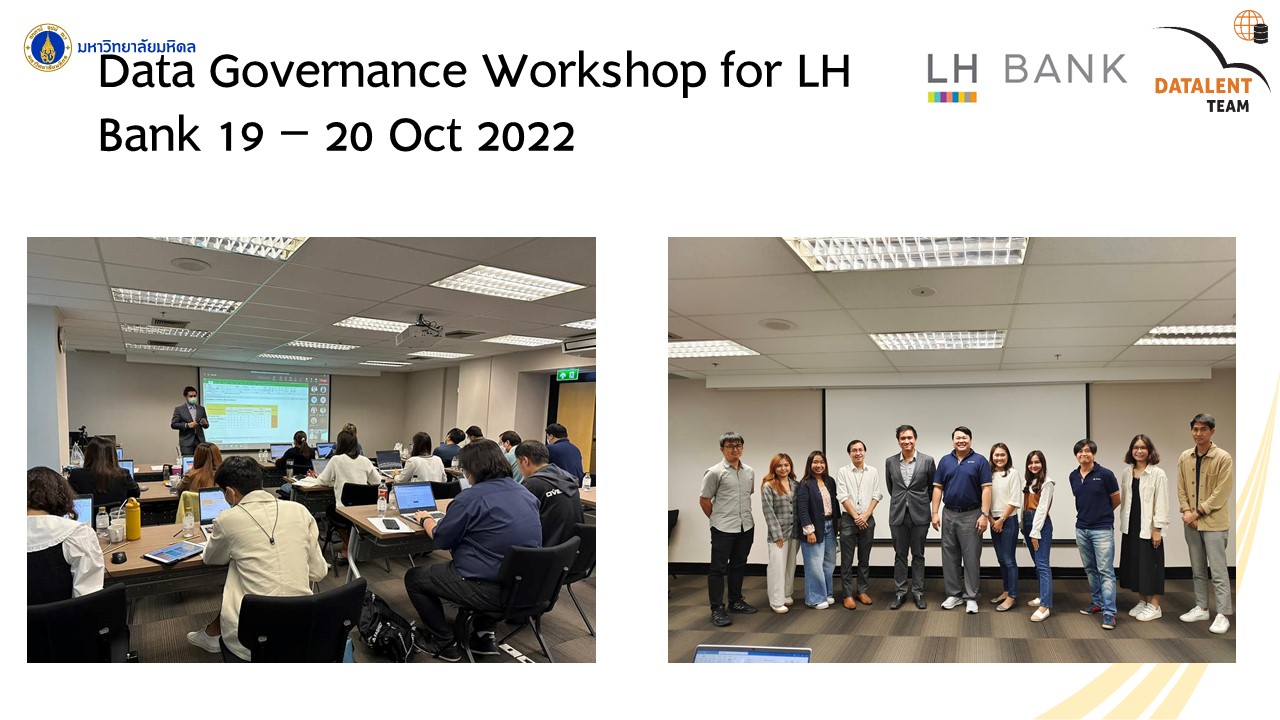 มหาวิทยาลัยมหิดล

Data Governance Workshop for LH Bank 19 – 20 Oct 2022

LH BANK

DATALENT TEAM